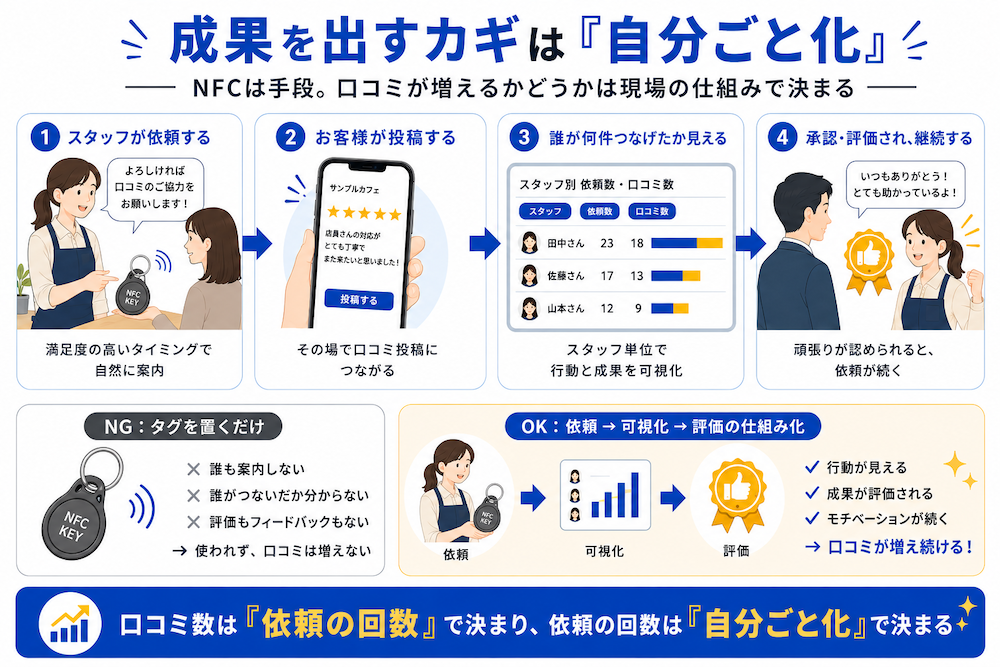 成果を出すカギは『自分ごと化』

NFCは手段。口コミが増えるかどうかは現場の仕組みで決まる

1 スタッフが依頼する

よろしければ口コミのご協力をお願いします！

NFC KEY

満足度の高いタイミングで自然に案内

2 お客様が投稿する

サンプルカフェ

★★★★★

店員さんの対応がとても丁寧でまた来たいと思いました！

投稿する

その場で口コミ投稿につながる

3 誰が何件つなげたか見える

スタッフ別 依頼数・口コミ数

| スタッフ | 依頼数 | 口コミ数 |
|---|---|---|
| 田中さん | 23 | 18 |
| 佐藤さん | 17 | 13 |
| 山本さん | 12 | 9 |

スタッフ単位で行動と成果を可視化

4 承認・評価され、継続する

いつもありがとう！とても助かっているよ！

頑張りが認められると、依頼が続く

NG：タグを置くだけ

NFC KEY

× 誰も案内しない
× 誰がつないだか分からない
× 評価もフィードバックもない
→ 使われず、口コミは増えない

OK：依頼 → 可視化 → 評価の仕組み化

依頼

可視化

評価

✓ 行動が見える
✓ 成果が評価される
✓ モチベーションが続く
→ 口コミが増え続ける！

口コミ数は『依頼の回数』で決まり、依頼の回数は『自分ごと化』で決まる